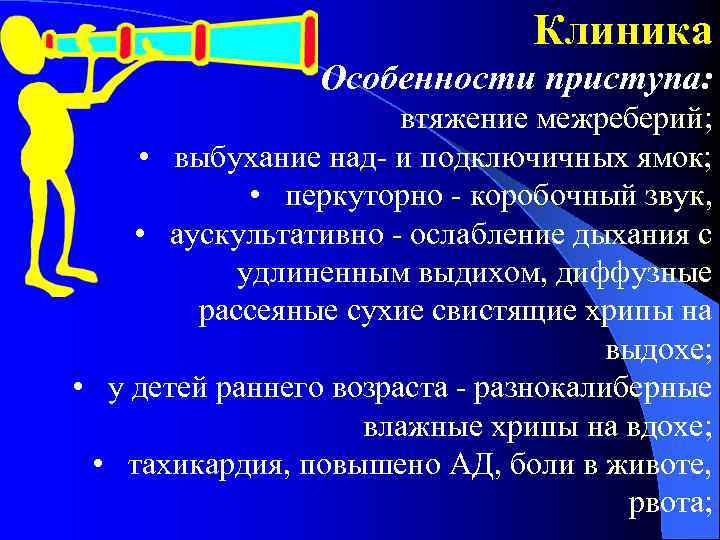 Клиника
Особенности приступа:
втяжение межреберий;
• выбухание над- и подключичных ямок;
• перкуторно - коробочный звук,
• аускультативно - ослабление дыхания с удлиненным выдихом, диффузные рассеяные сухие свистящие хрипы на выдохе;
• у детей раннего возраста - разнокалиберные влажные хрипы на вдохе;
• тахикардия, повышено АД, боли в животе, рвота;